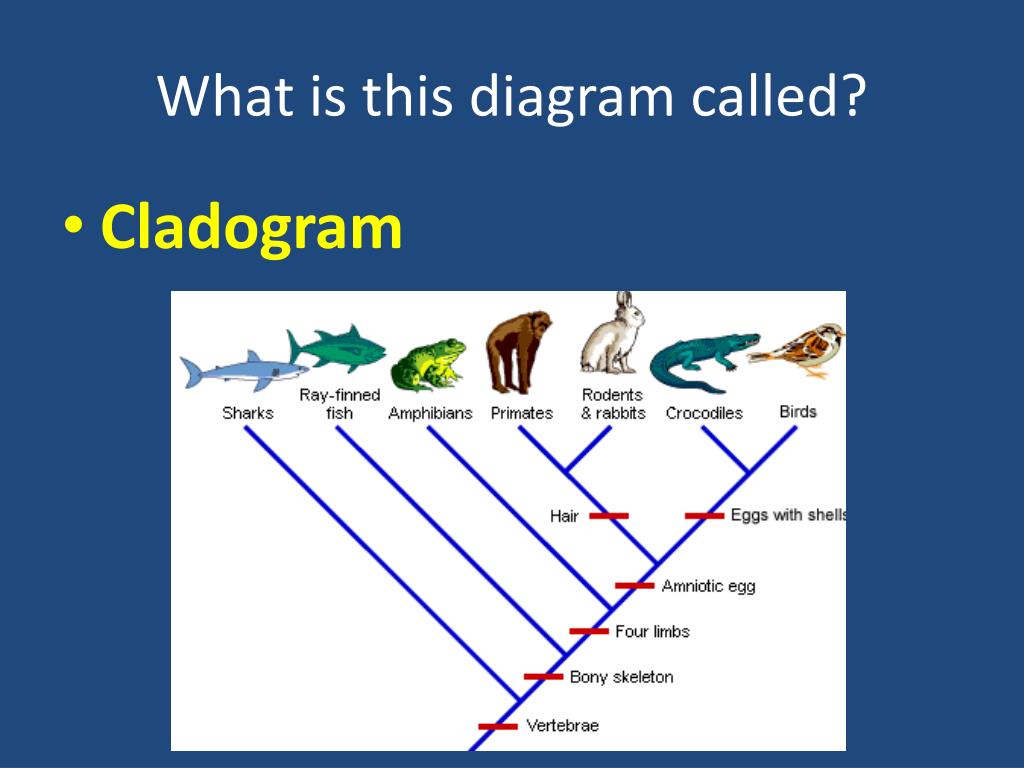 What is this diagram called?

• Cladogram

Sharks

Ray-finned fish

Amphibians

Primates

Rodents & rabbits

Crocodiles

Birds

Hair

Eggs with shells

Amniotic egg

Four limbs

Bony skeleton

Vertebrae